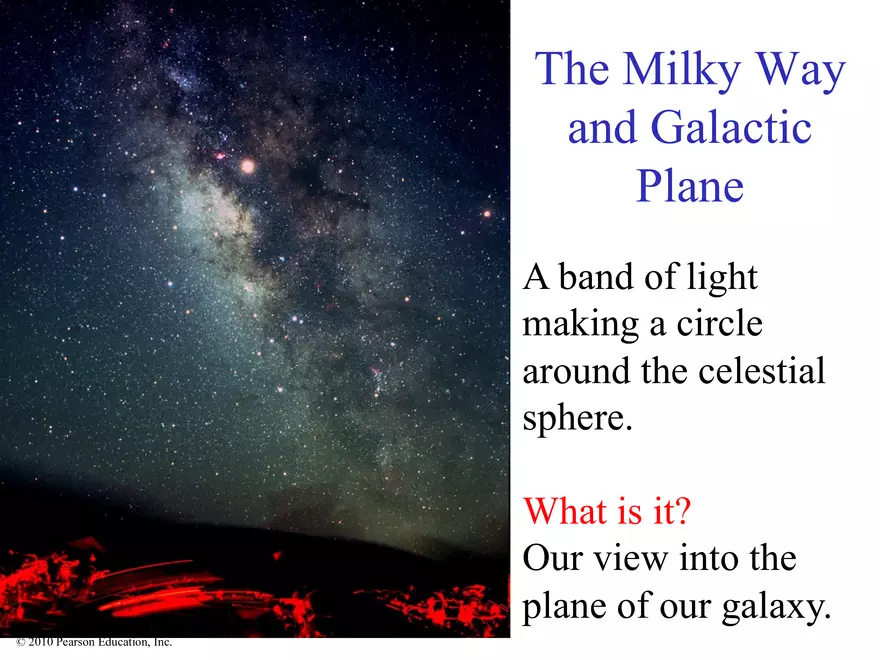 The Milky Way and Galactic Plane

A band of light making a circle around the celestial sphere.

What is it?
Our view into the plane of our galaxy.

© 2010 Pearson Education, Inc.